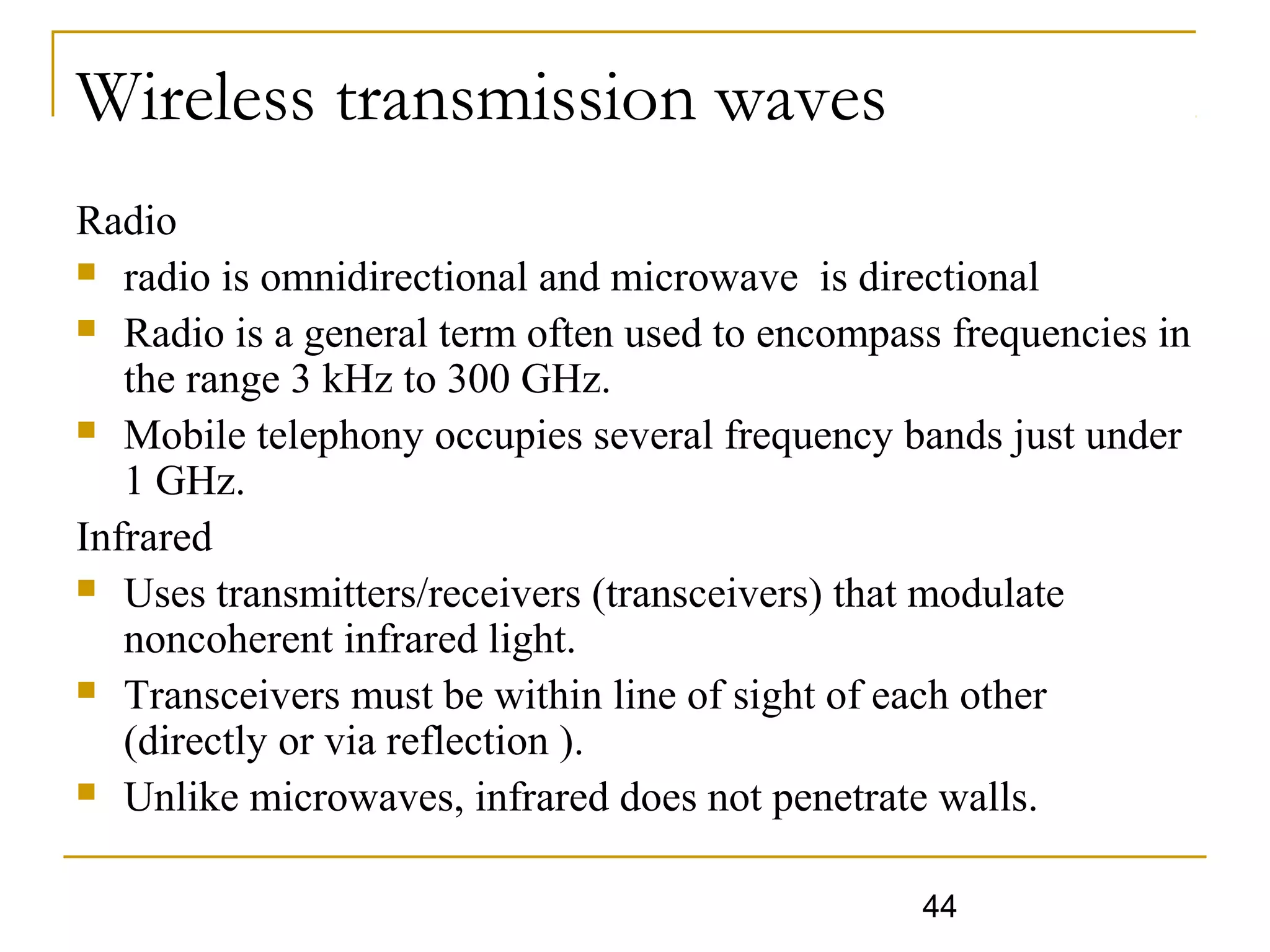 Wireless transmission waves

Radio

- radio is omnidirectional and microwave is directional
- Radio is a general term often used to encompass frequencies in the range 3 kHz to 300 GHz.
- Mobile telephony occupies several frequency bands just under 1 GHz.

Infrared

- Uses transmitters/receivers (transceivers) that modulate noncoherent infrared light.
- Transceivers must be within line of sight of each other (directly or via reflection ).
- Unlike microwaves, infrared does not penetrate walls.

44